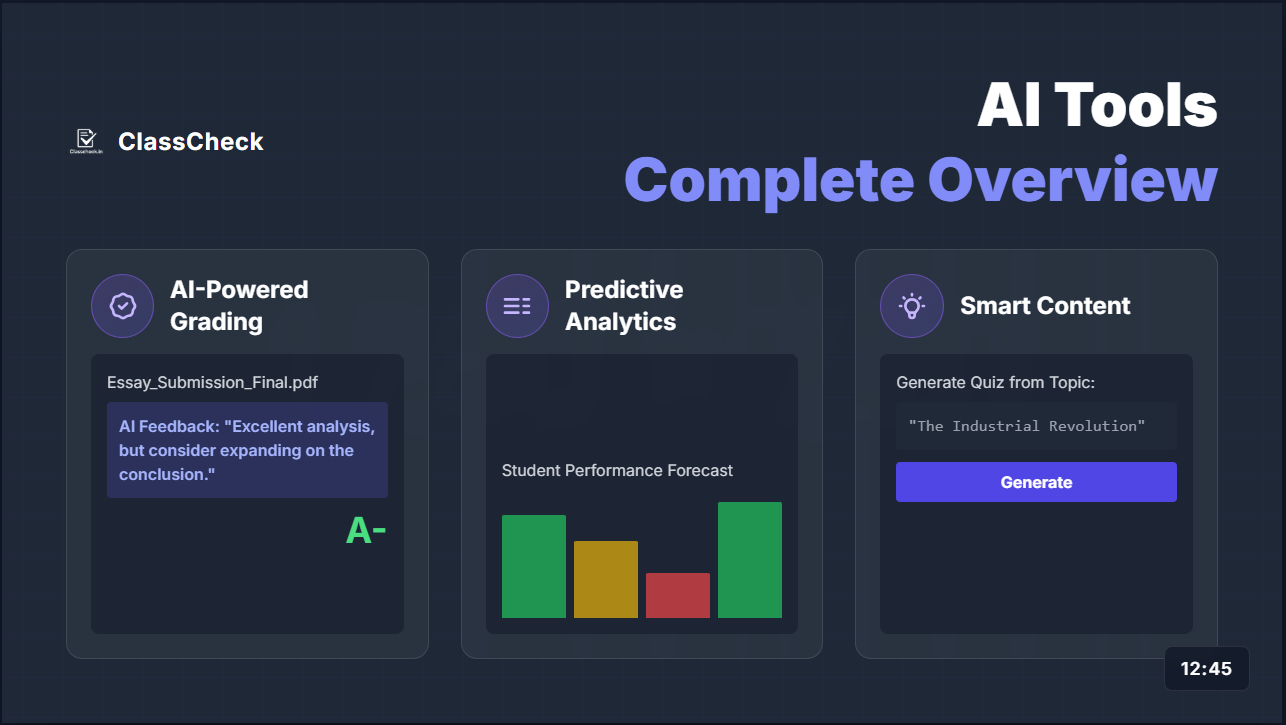 ClassCheck.in

ClassCheck

AI Tools
Complete Overview

AI-Powered Grading

Essay_Submission_Final.pdf

AI Feedback: "Excellent analysis, but consider expanding on the conclusion."

A-

Predictive Analytics

Student Performance Forecast

Smart Content

Generate Quiz from Topic:

"The Industrial Revolution"

Generate

12:45